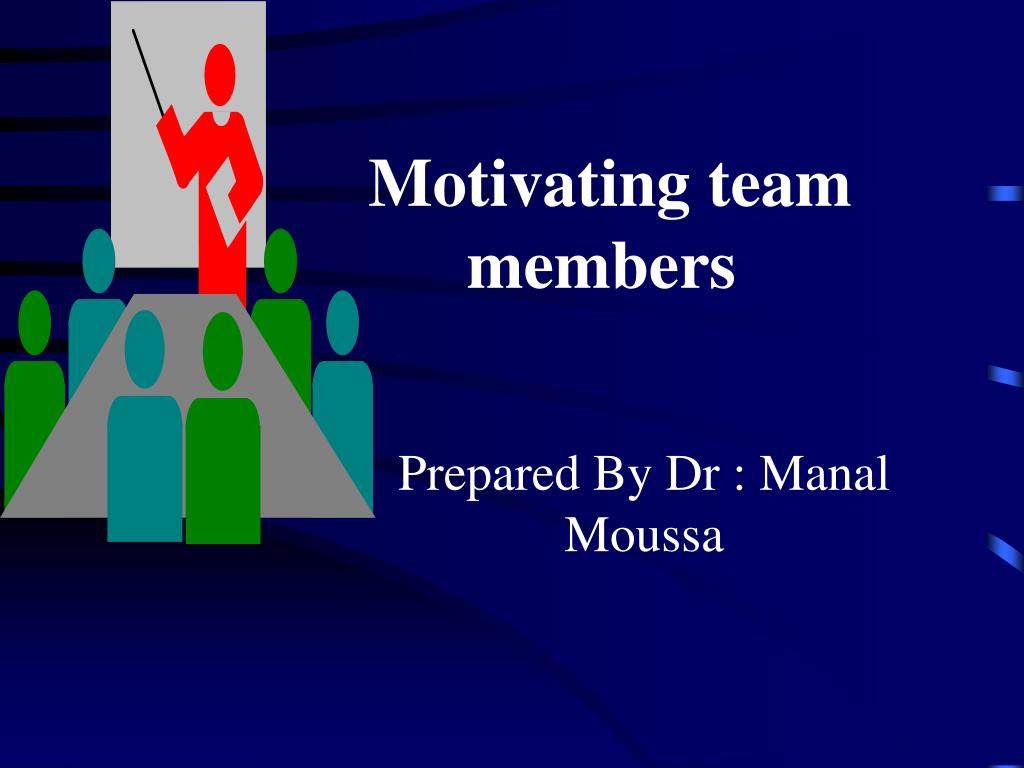 Motivating team members

Prepared By Dr : Manal Moussa